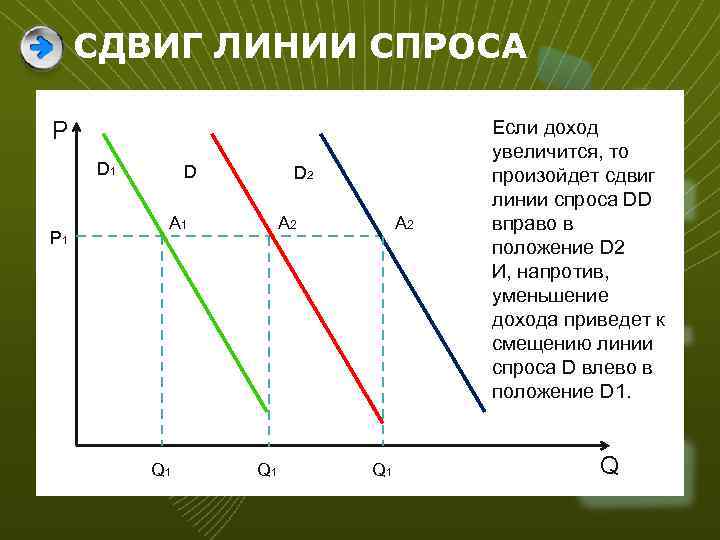 СДВИГ ЛИНИИ СПРОСА

P

$D_1$

D

$D_2$

$A_1$

$A_2$

$A_2$

$P_1$

$Q_1$

$Q_1$

$Q_1$

Q

Если доход увеличится, то произойдет сдвиг линии спроса DD вправо в положение D2
И, напротив, уменьшение дохода приведет к смещению линии спроса D влево в положение D1.